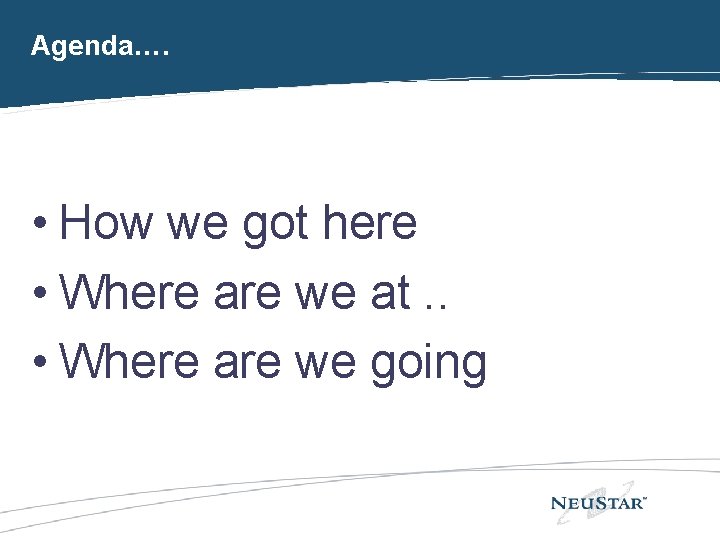 Agenda….

• How we got here
• Where are we at ..
• Where are we going

NEUSTAR™